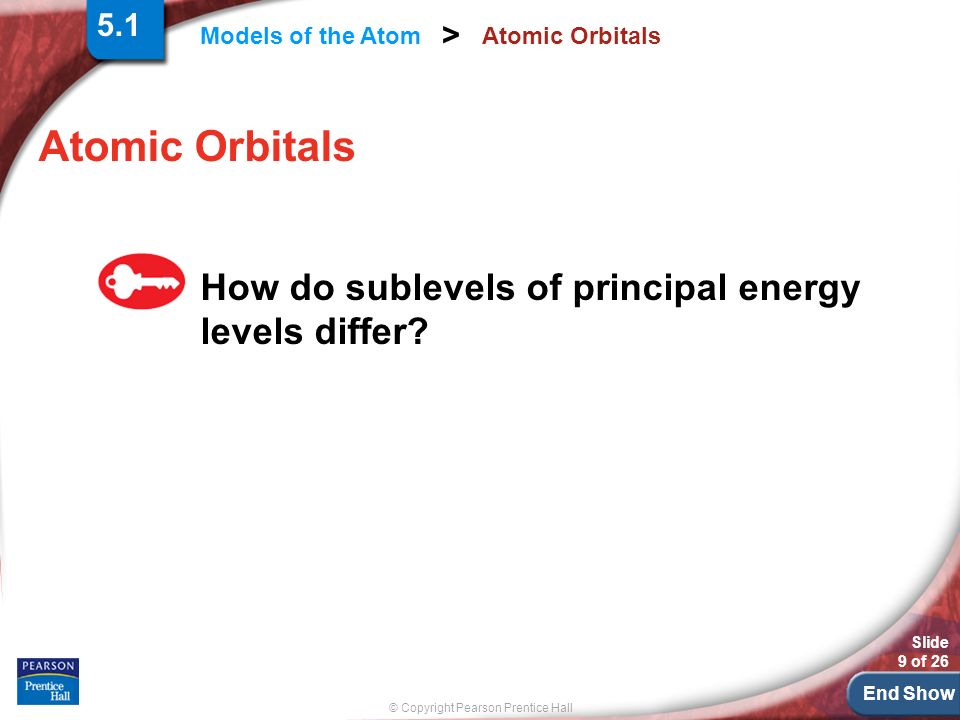 5.1

Models of the Atom > Atomic Orbitals

Atomic Orbitals

How do sublevels of principal energy levels differ?

PEARSON
Prentice Hall

© Copyright Pearson Prentice Hall

Slide 9 of 26

End Show